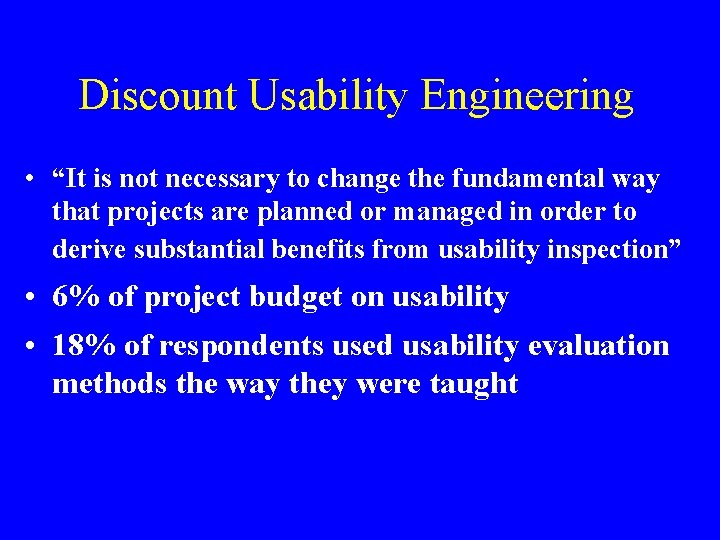 Discount Usability Engineering

• “It is not necessary to change the fundamental way that projects are planned or managed in order to derive substantial benefits from usability inspection”

• 6% of project budget on usability

• 18% of respondents used usability evaluation methods the way they were taught